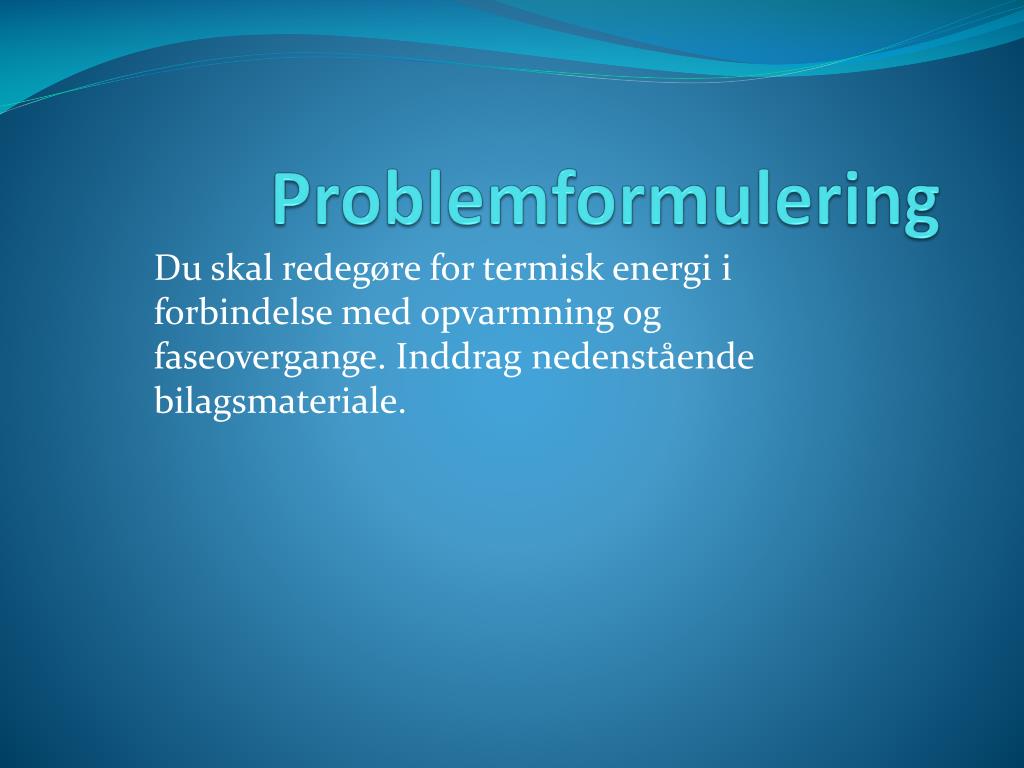 Problemformulering

Du skal redegøre for termisk energi i forbindelse med opvarmning og faseovergange. Inddrag nedenstående bilagsmateriale.